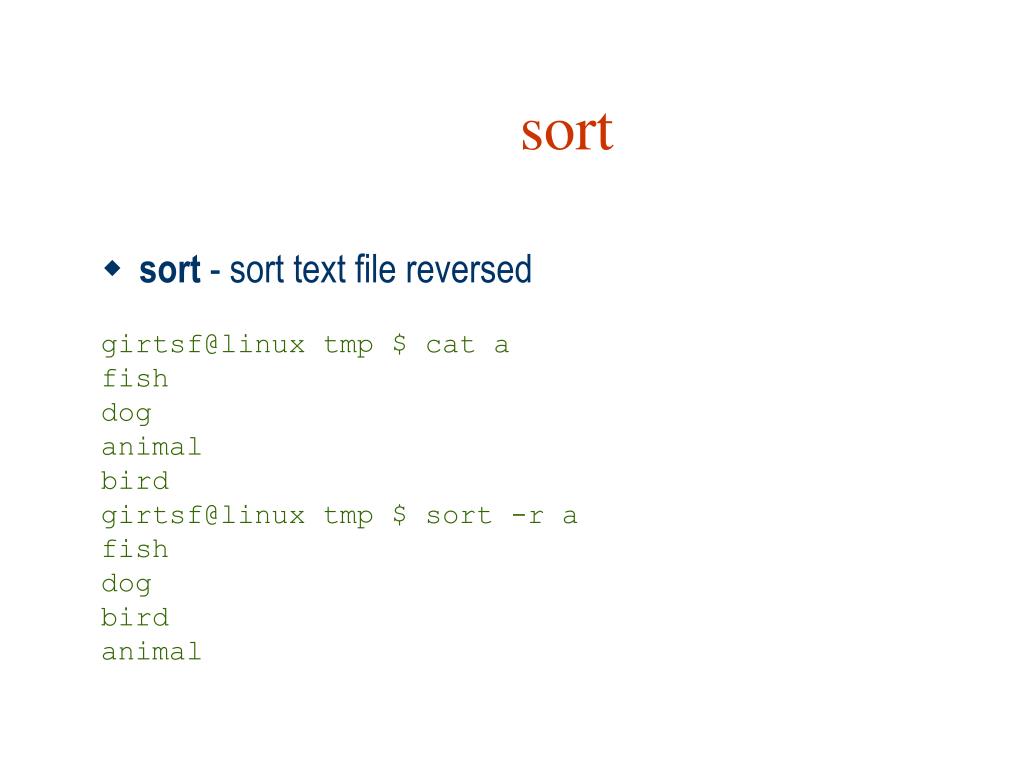 sort

sort - sort text file reversed

girtsf@linux tmp $ cat a
fish
dog
animal
bird
girtsf@linux tmp $ sort -r a
fish
dog
bird
animal